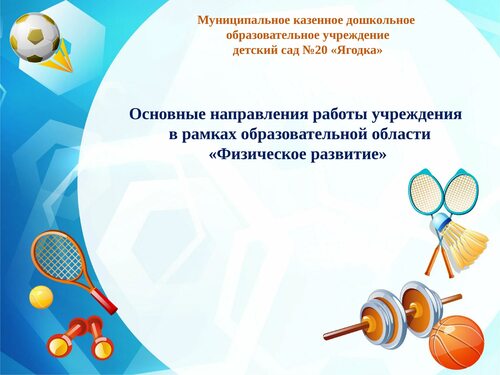 Муниципальное казенное дошкольное образовательное учреждение детский сад №20 «Ягодка»

Основные направления работы учреждения в рамках образовательной области «Физическое развитие»